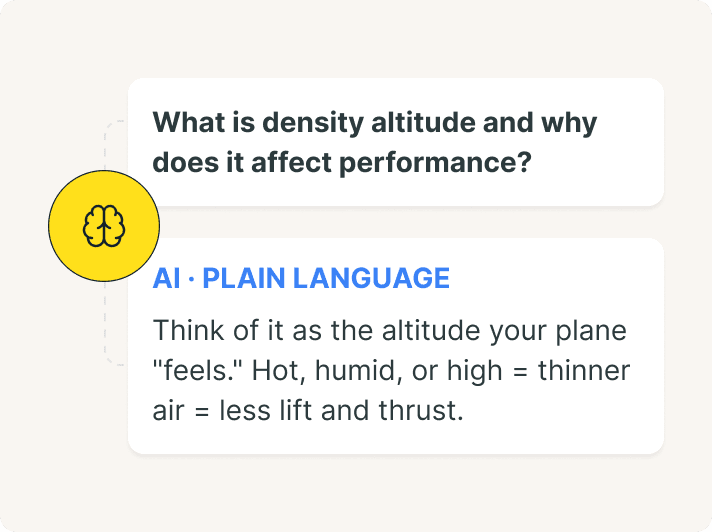 What is density altitude and why does it affect performance?

AI · PLAIN LANGUAGE

Think of it as the altitude your plane "feels." Hot, humid, or high = thinner air = less lift and thrust.